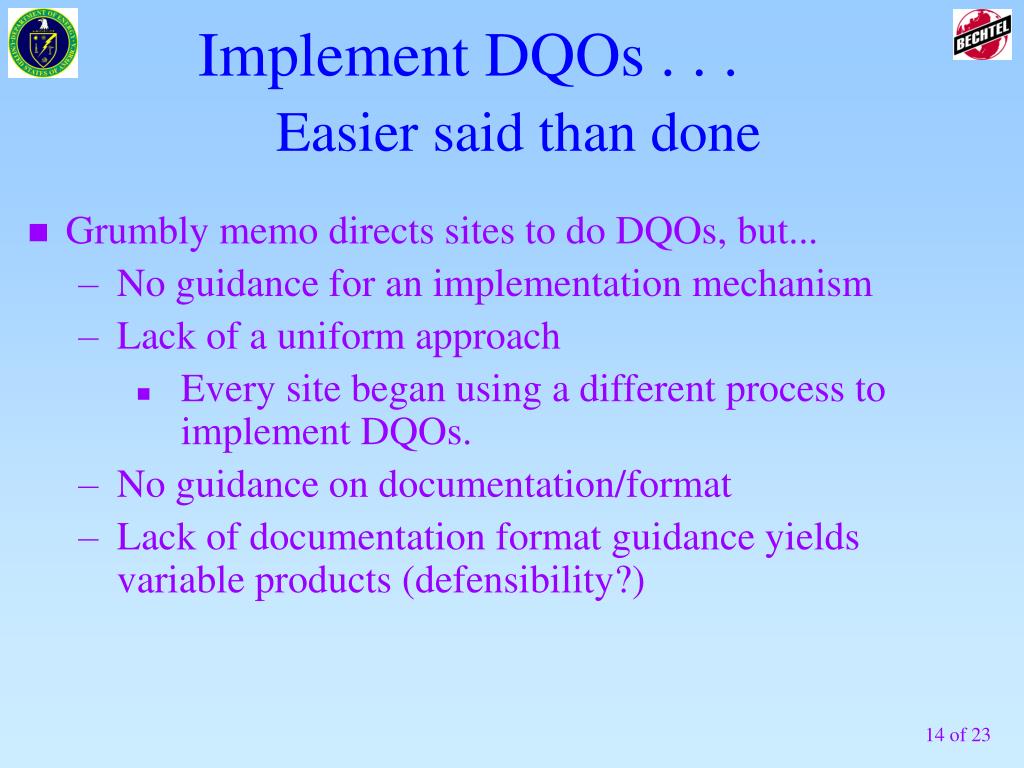 DEPARTMENT OF ENERGY UNITED STATES OF AMERICA

BECHTEL

Implement DQOs . . .
Easier said than done

■ Grumbly memo directs sites to do DQOs, but...
– No guidance for an implementation mechanism
– Lack of a uniform approach
■ Every site began using a different process to implement DQOs.
– No guidance on documentation/format
– Lack of documentation format guidance yields variable products (defensibility?)

14 of 23